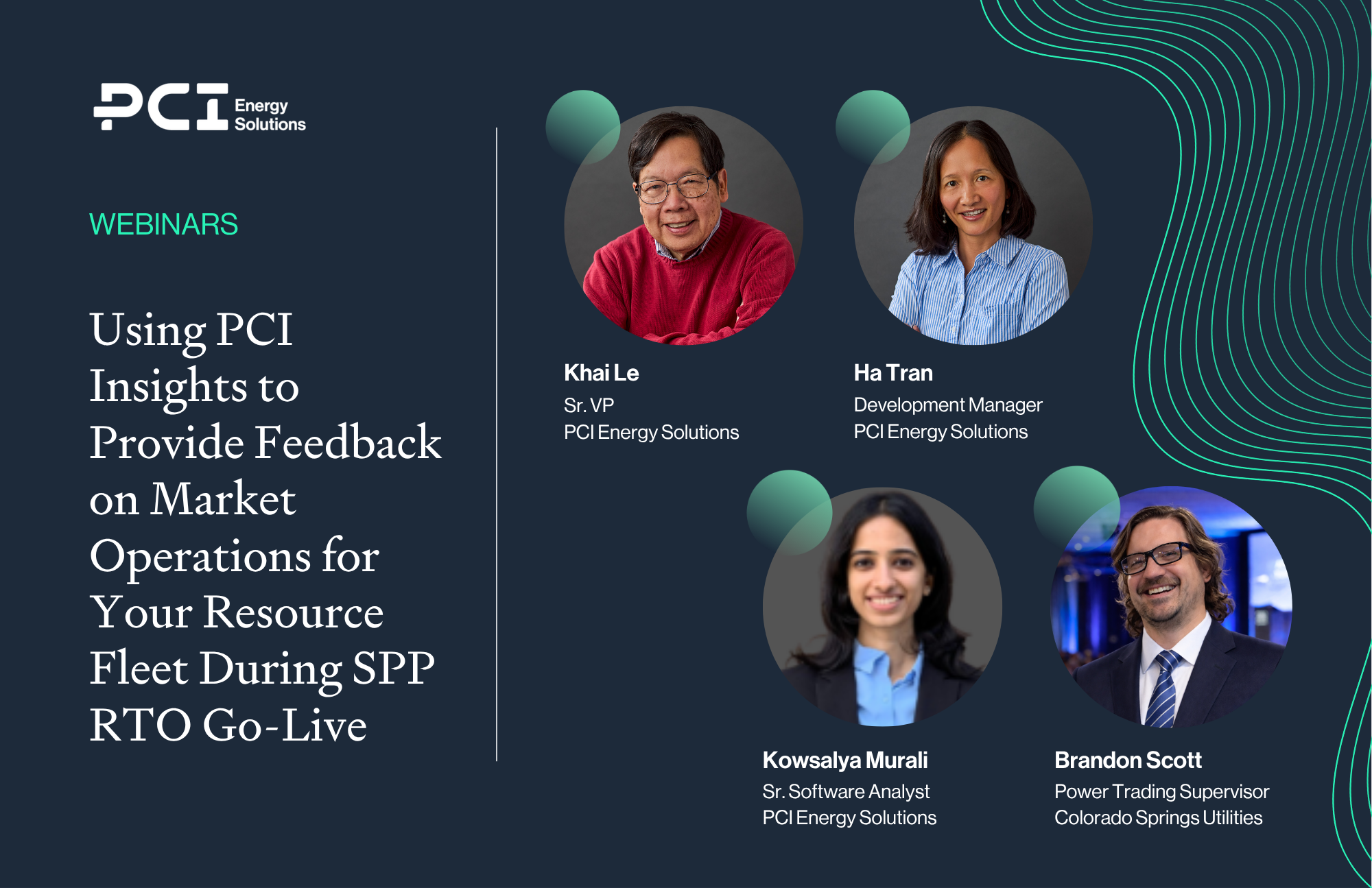 PCI Energy Solutions

WEBINARS

Using PCI Insights to Provide Feedback on Market Operations for Your Resource Fleet During SPP RTO Go-Live

Khai Le
Sr. VP
PCI Energy Solutions

Ha Tran
Development Manager
PCI Energy Solutions

Kowsalya Murali
Sr. Software Analyst
PCI Energy Solutions

Brandon Scott
Power Trading Supervisor
Colorado Springs Utilities